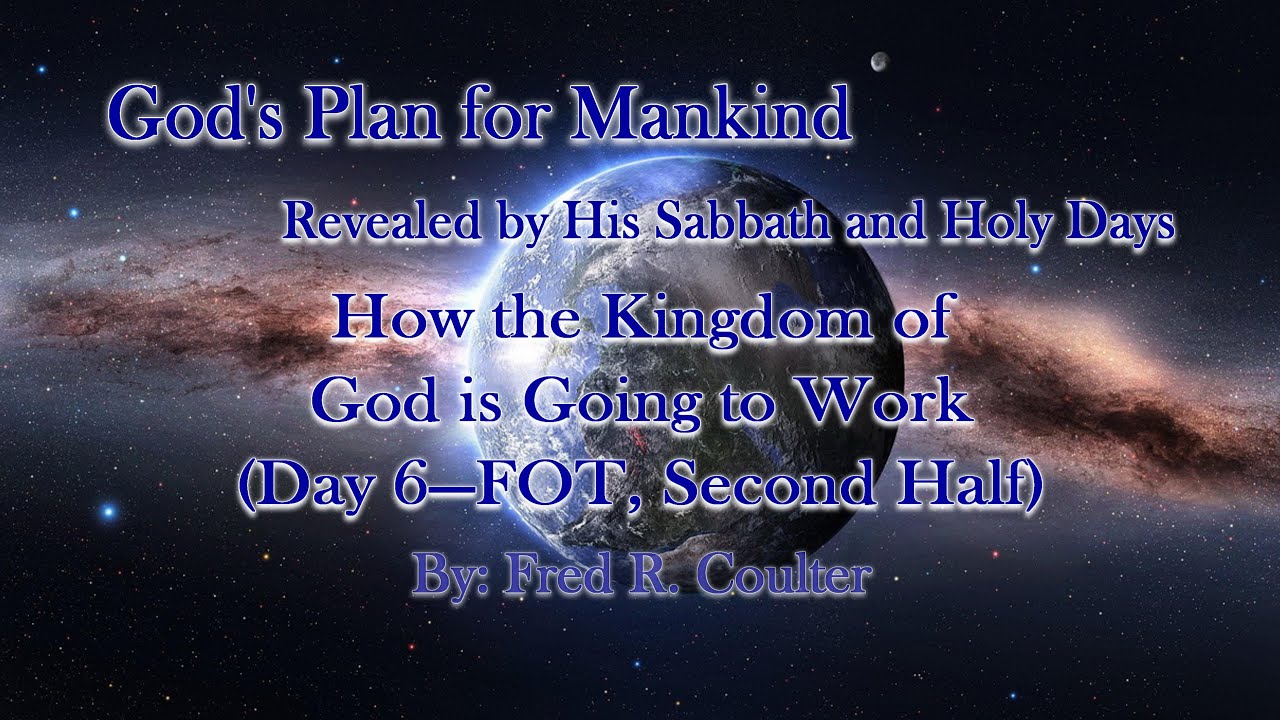 God's Plan for Mankind

Revealed by His Sabbath and Holy Days

How the Kingdom of God is Going to Work (Day 6—FOT, Second Half)

By: Fred R. Coulter